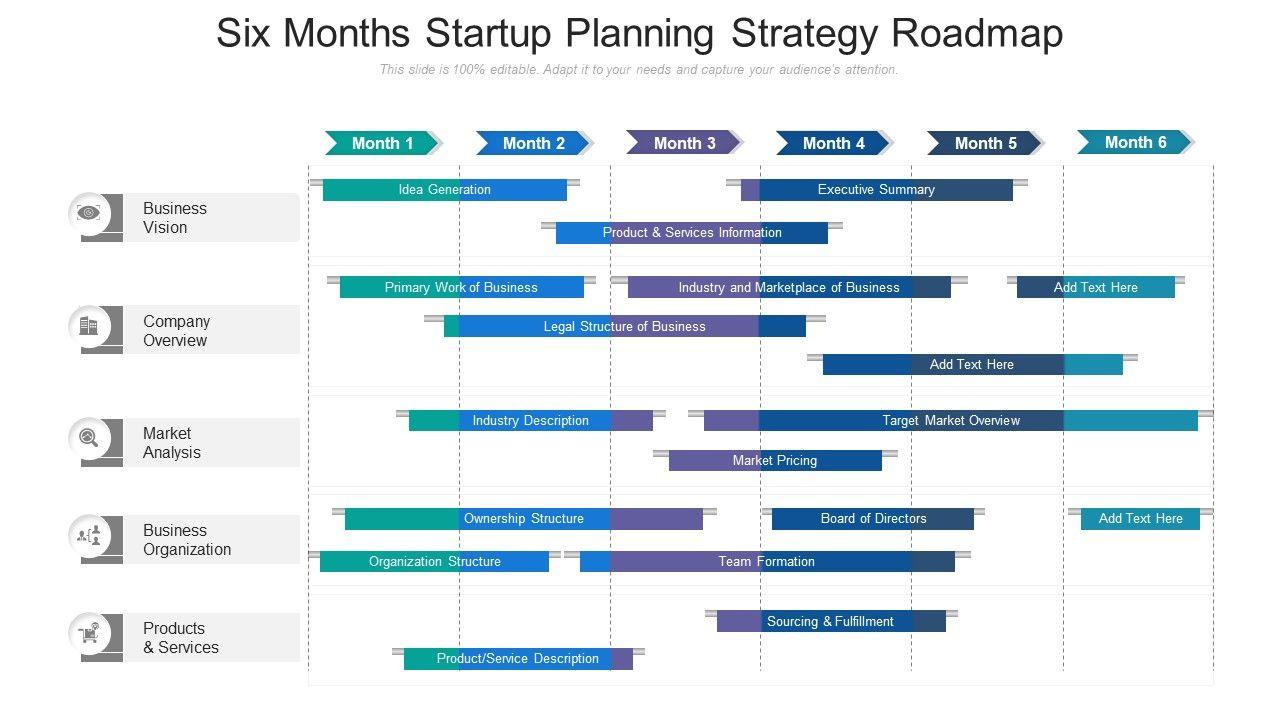 Six Months Startup Planning Strategy Roadmap

This slide is 100% editable. Adapt it to your needs and capture your audience's attention.

Month 1
Month 2
Month 3
Month 4
Month 5
Month 6

Business Vision
Idea Generation
Executive Summary
Product & Services Information

Company Overview
Primary Work of Business
Industry and Marketplace of Business
Add Text Here
Legal Structure of Business
Add Text Here

Market Analysis
Industry Description
Target Market Overview
Market Pricing

Business Organization
Ownership Structure
Board of Directors
Add Text Here
Organization Structure
Team Formation

Products & Services
Sourcing & Fulfillment
Product/Service Description